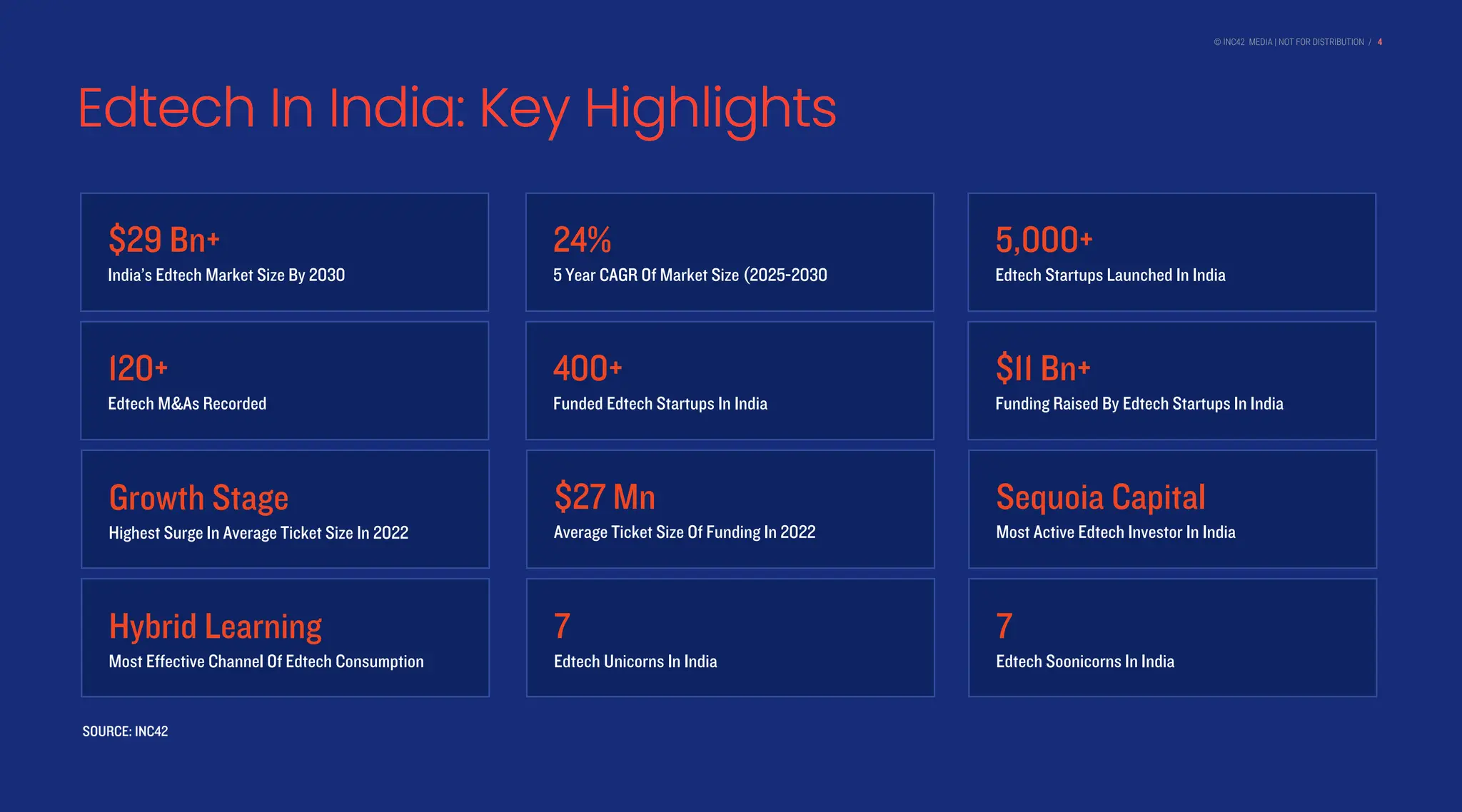 © INC42 MEDIA | NOT FOR DISTRIBUTION / 4

Edtech In India: Key Highlights

$29 Bn+
India's Edtech Market Size By 2030

24%
5 Year CAGR Of Market Size (2025-2030

5,000+
Edtech Startups Launched In India

120+
Edtech M&As Recorded

400+
Funded Edtech Startups In India

$11 Bn+
Funding Raised By Edtech Startups In India

Growth Stage
Highest Surge In Average Ticket Size In 2022

$27 Mn
Average Ticket Size Of Funding In 2022

Sequoia Capital
Most Active Edtech Investor In India

Hybrid Learning
Most Effective Channel Of Edtech Consumption

7
Edtech Unicorns In India

7
Edtech Soonicorns In India

SOURCE: INC42